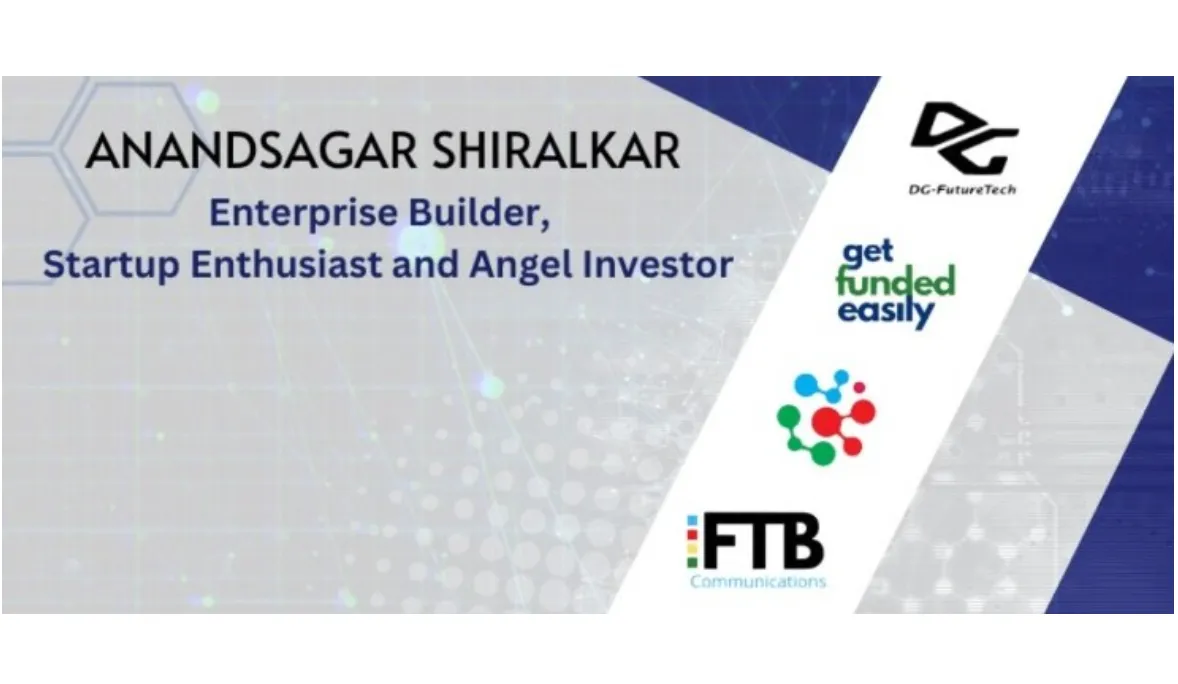 ANANDSAGAR SHIRALKAR
Enterprise Builder,
Startup Enthusiast and Angel Investor

DG
DG-FutureTech

get
funded
easily

FTB
Communications